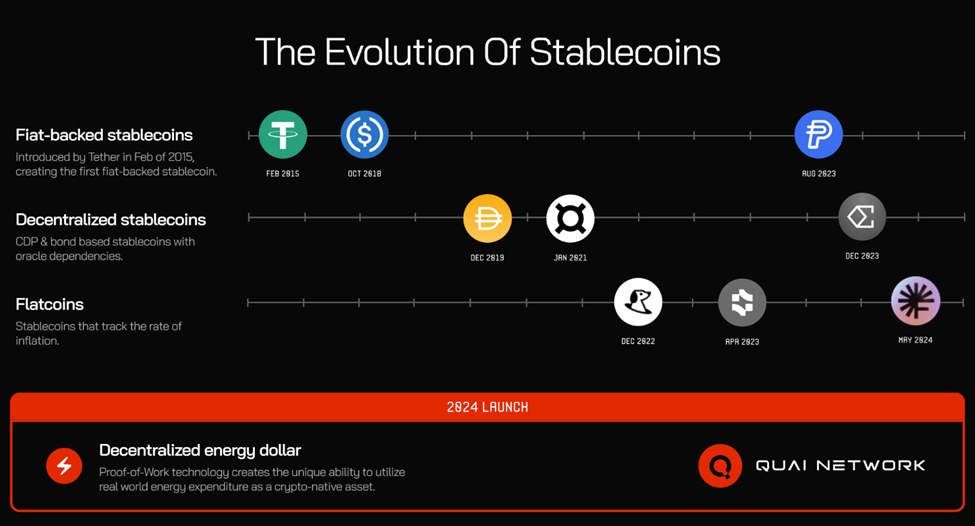 The Evolution Of Stablecoins

Fiat-backed stablecoins
Introduced by Tether in Feb of 2015, creating the first fiat-backed stablecoin.

FEB 2015
OCT 2018
AUG 2023

Decentralized stablecoins
CDP & bond based stablecoins with oracle dependencies.

DEC 2019
JAN 2021
DEC 2023

Flatcoins
Stablecoins that track the rate of inflation.

DEC 2022
APR 2023
MAY 2024

2024 LAUNCH

Decentralized energy dollar
Proof-of-Work technology creates the unique ability to utilize real world energy expenditure as a crypto-native asset.

QUAI NETWORK